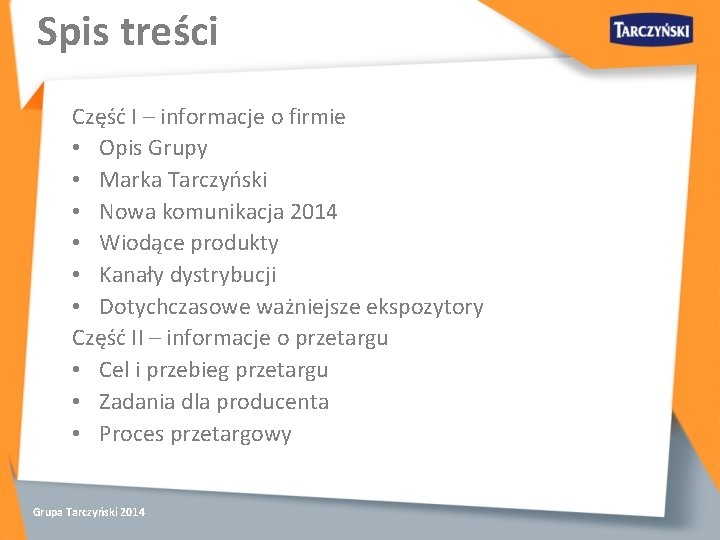 Spis treści

TARCZYŃSKI

Część I – informacje o firmie
• Opis Grupy
• Marka Tarczyński
• Nowa komunikacja 2014
• Wiodące produkty
• Kanały dystrybucji
• Dotychczasowe ważniejsze ekspozytory
Część II – informacje o przetargu
• Cel i przebieg przetargu
• Zadania dla producenta
• Proces przetargowy

Grupa Tarczyński 2014